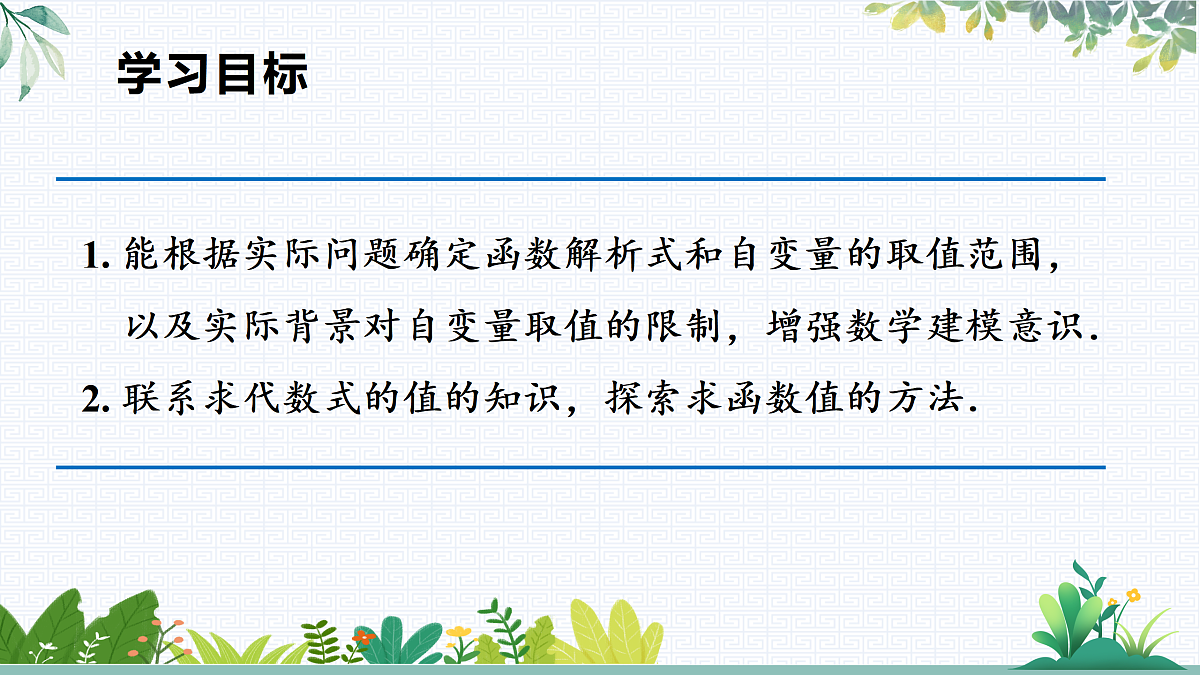 学习目标

1. 能根据实际问题确定函数解析式和自变量的取值范围，以及实际背景对自变量取值的限制，增强数学建模意识.

2. 联系求代数式的值的知识，探索求函数值的方法.